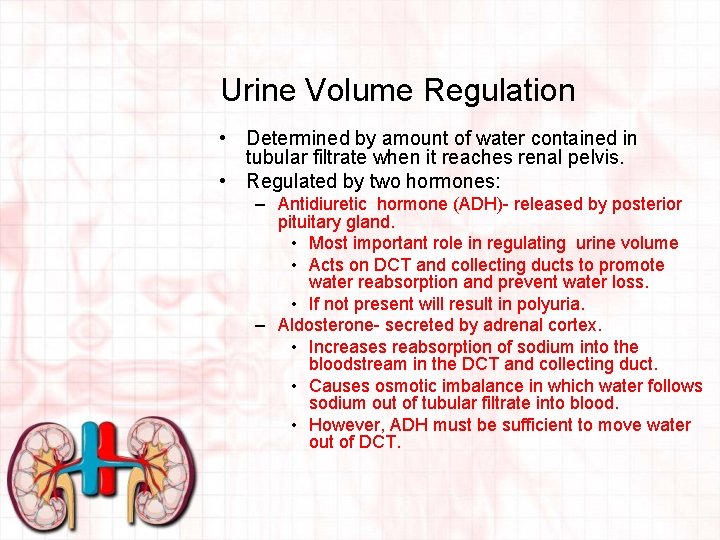 Urine Volume Regulation

• Determined by amount of water contained in tubular filtrate when it reaches renal pelvis.
• Regulated by two hormones:
– Antidiuretic hormone (ADH)- released by posterior pituitary gland.
• Most important role in regulating urine volume
• Acts on DCT and collecting ducts to promote water reabsorption and prevent water loss.
• If not present will result in polyuria.
– Aldosterone- secreted by adrenal cortex.
• Increases reabsorption of sodium into the bloodstream in the DCT and collecting duct.
• Causes osmotic imbalance in which water follows sodium out of tubular filtrate into blood.
• However, ADH must be sufficient to move water out of DCT.